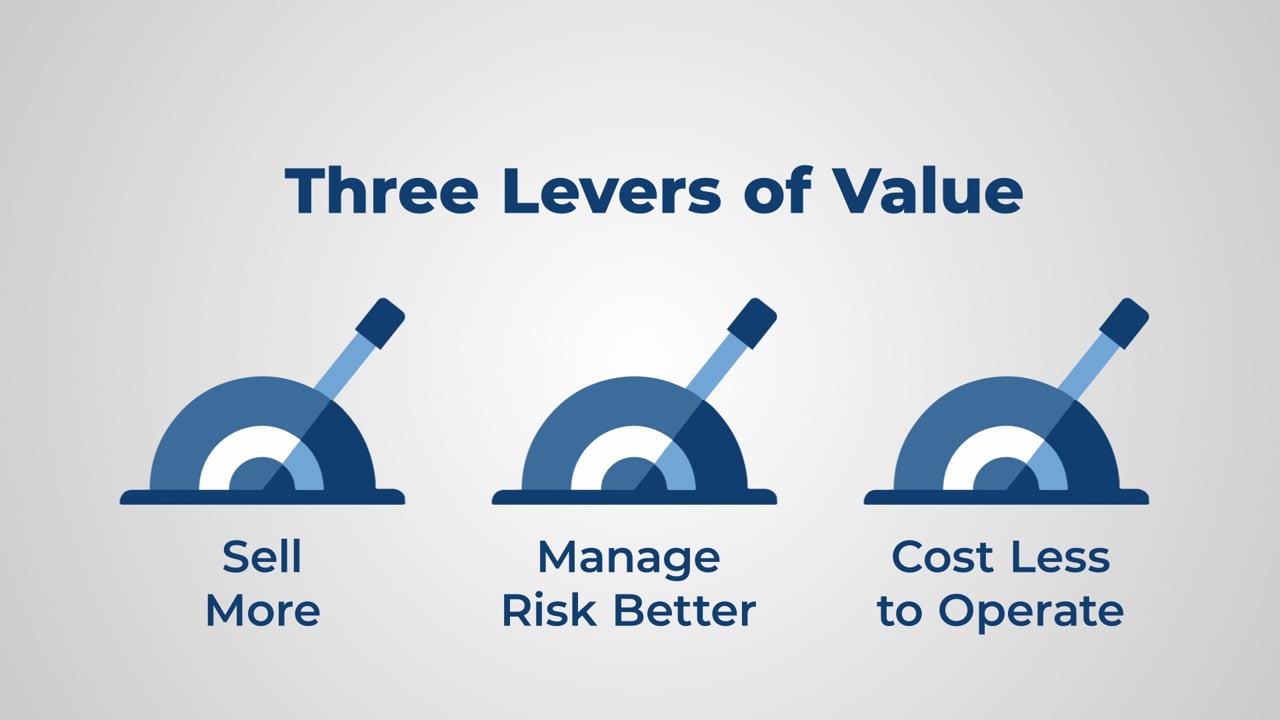 Three Levers of Value

Sell More

Manage Risk Better

Cost Less to Operate